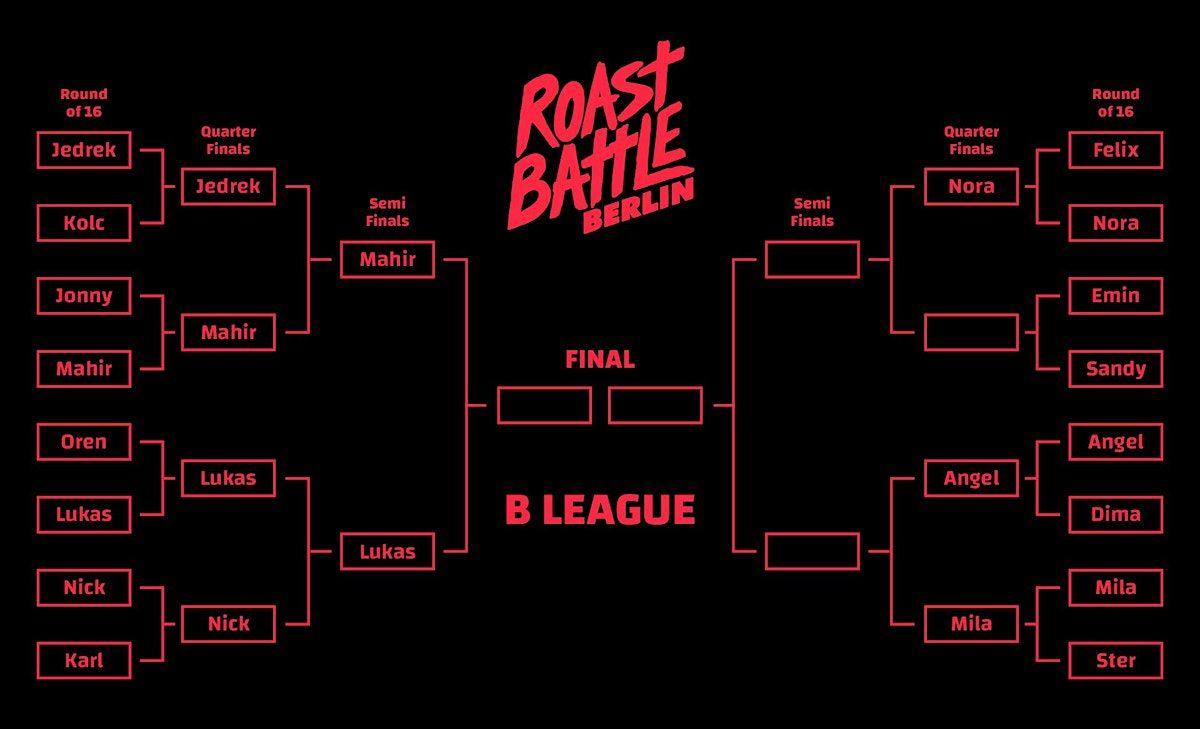 ROAST BATTLE BERLIN

Round of 16
Jedrek
Kolc
Jonny
Mahir
Oren
Lukas
Nick
Karl

Quarter Finals
Jedrek
Mahir
Lukas
Nick

Semi Finals
Mahir
Lukas

FINAL

B LEAGUE

Semi Finals

Quarter Finals
Nora
Angel
Mila

Round of 16
Felix
Nora
Emin
Sandy
Angel
Dima
Mila
Ster